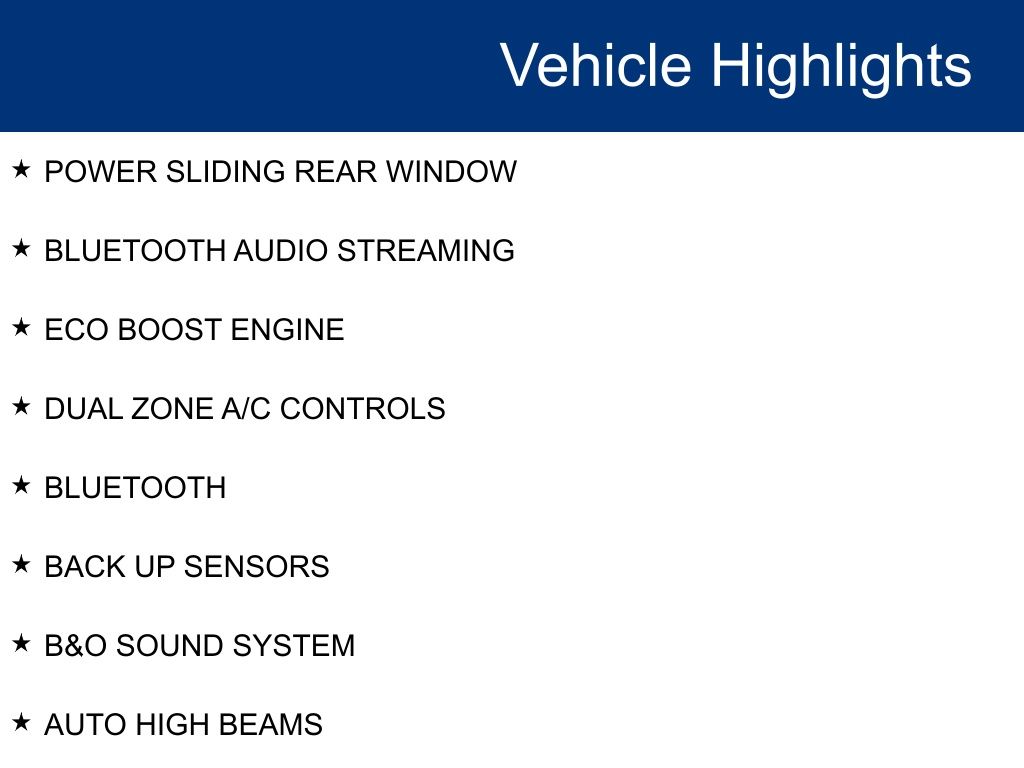 Vehicle Highlights

★ POWER SLIDING REAR WINDOW

★ BLUETOOTH AUDIO STREAMING

★ ECO BOOST ENGINE

★ DUAL ZONE A/C CONTROLS

★ BLUETOOTH

★ BACK UP SENSORS

★ B&O SOUND SYSTEM

★ AUTO HIGH BEAMS